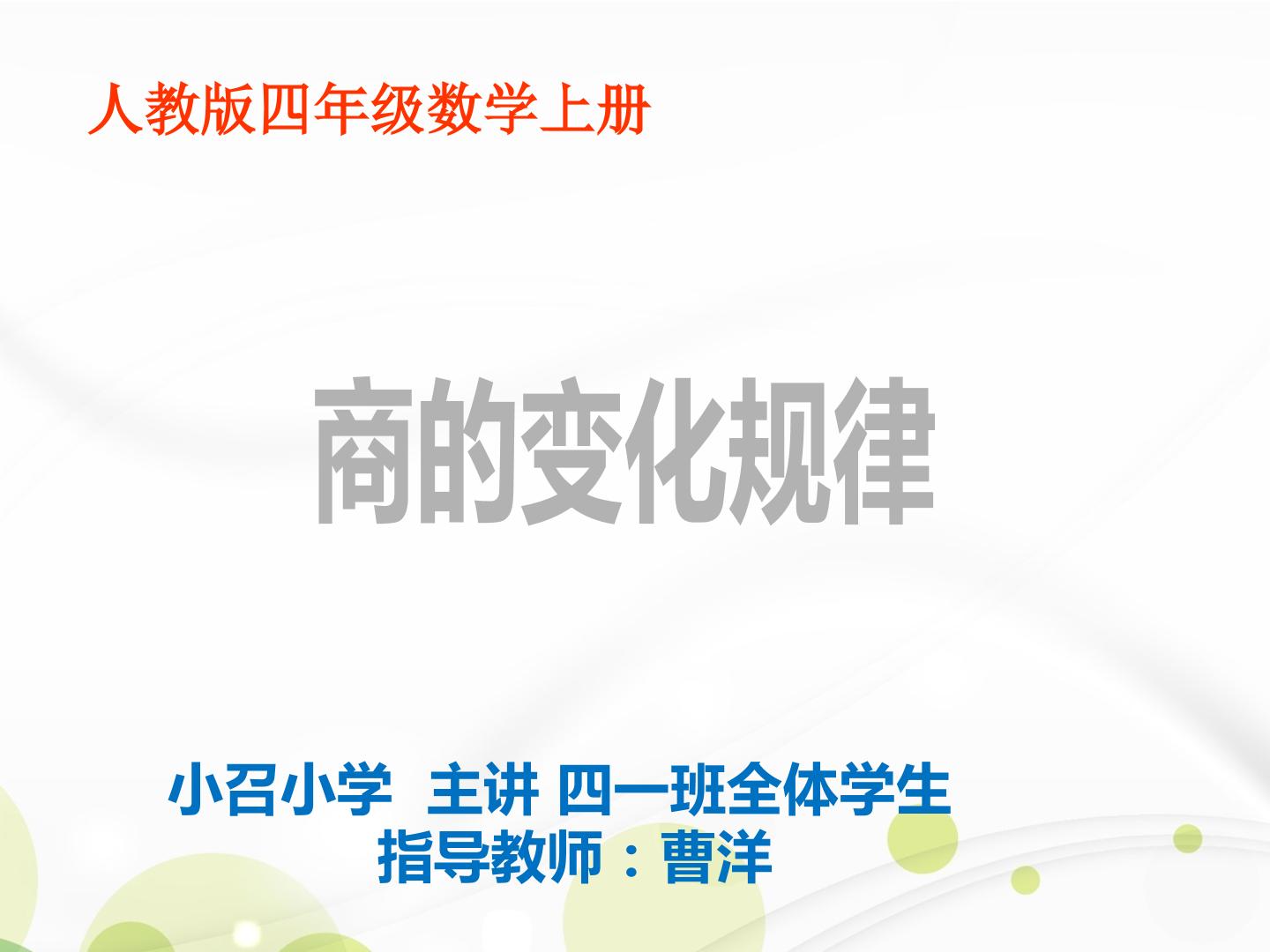 人教版四年级数学上册

商的变化规律

小召小学 主讲 四一班全体学生
指导教师：曹洋